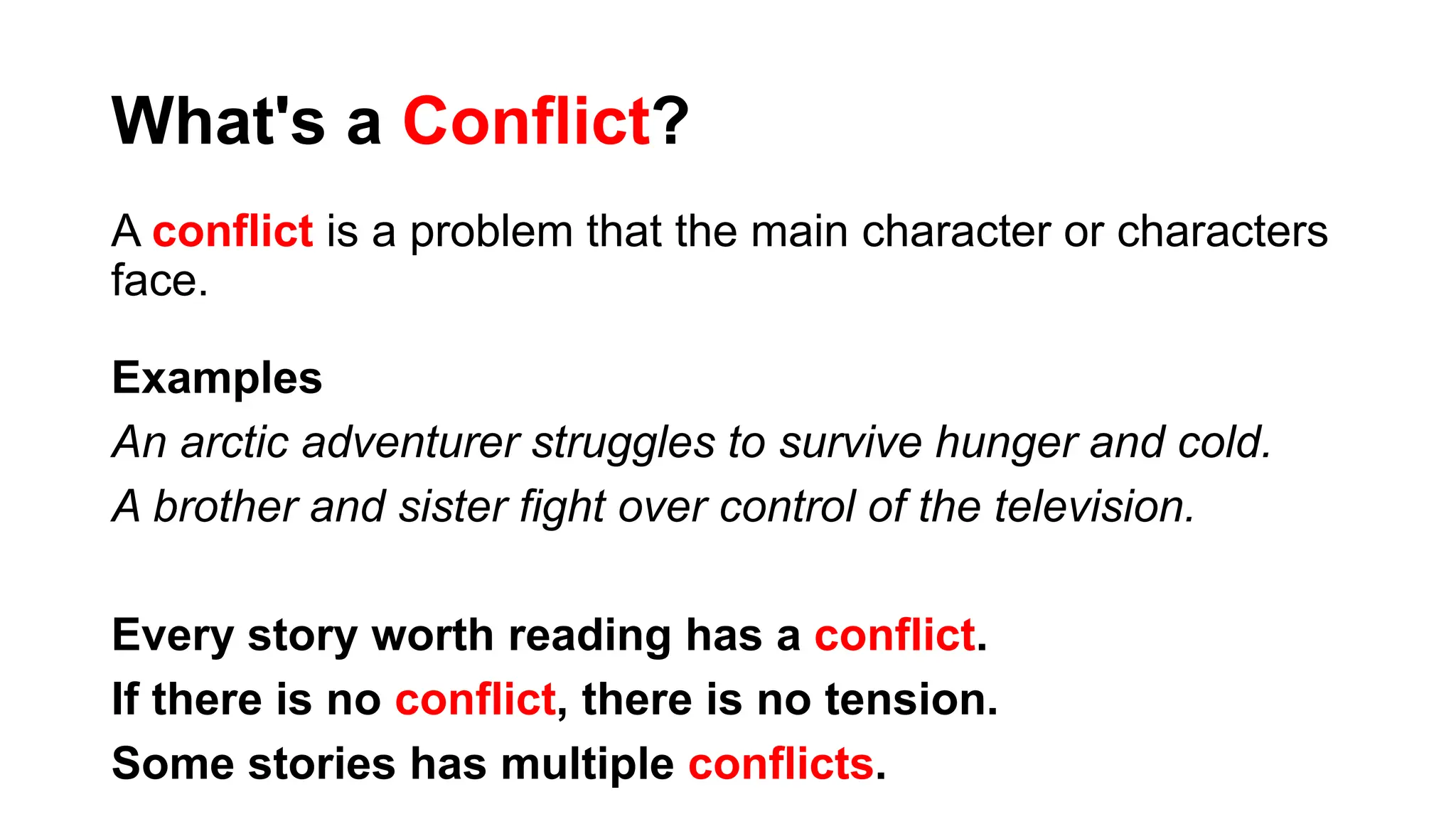 What's a Conflict?

A conflict is a problem that the main character or characters face.

Examples

An arctic adventurer struggles to survive hunger and cold.

A brother and sister fight over control of the television.

Every story worth reading has a conflict.

If there is no conflict, there is no tension.

Some stories has multiple conflicts.